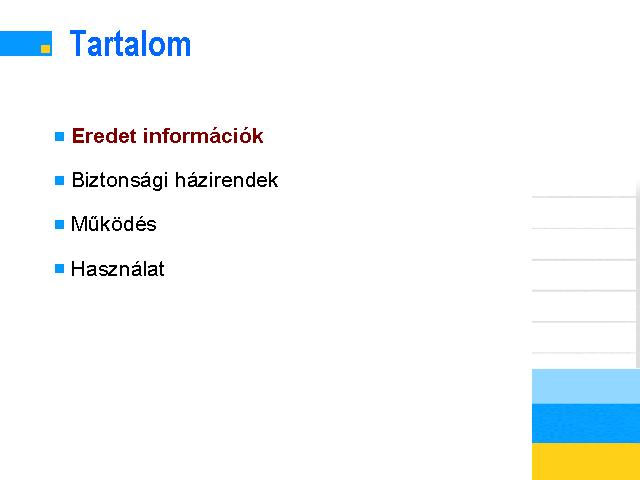 Tartalom

Eredet információk

Biztonsági házirendek

Működés

Használat